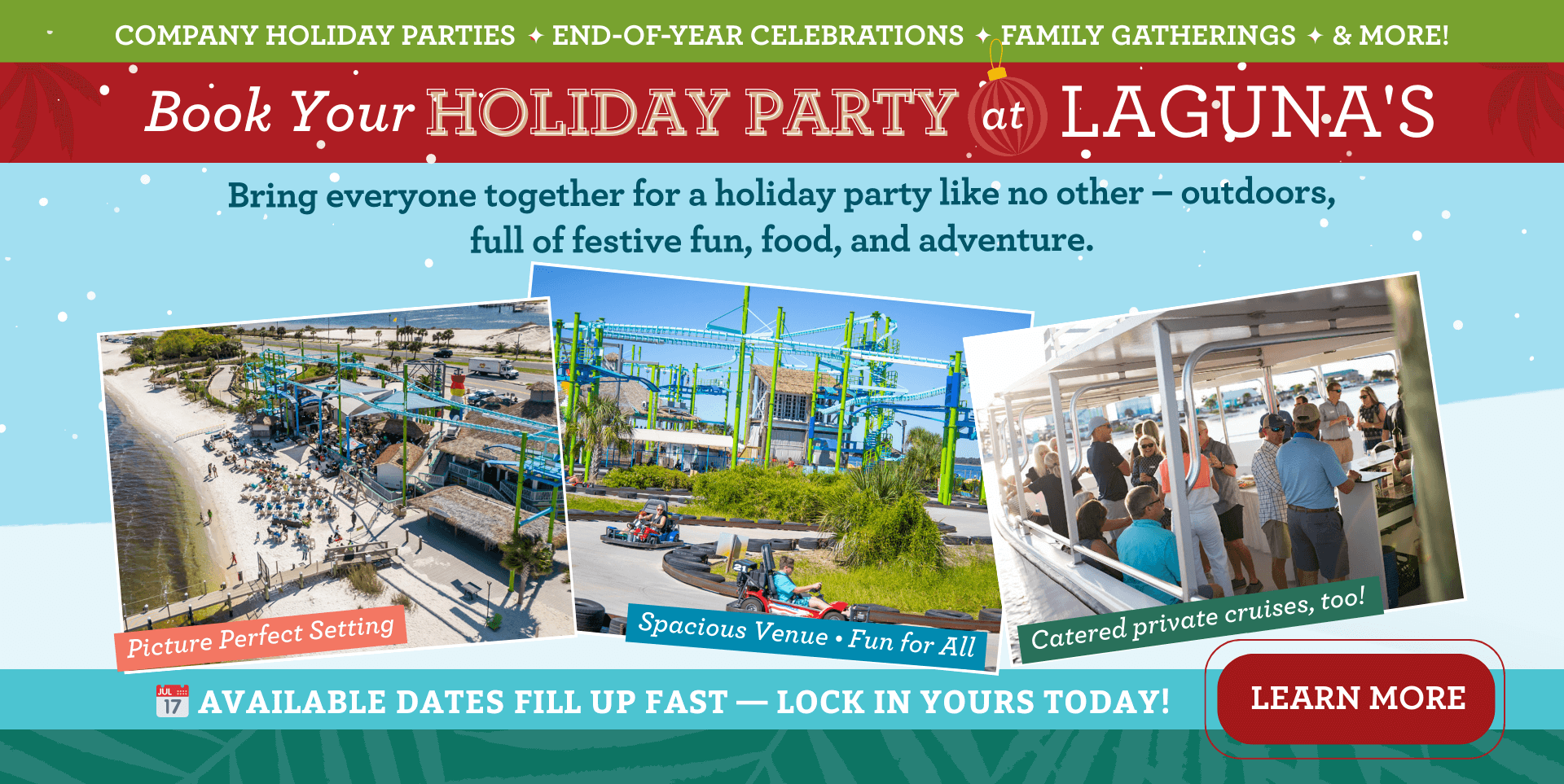 COMPANY HOLIDAY PARTIES ✦ END-OF-YEAR CELEBRATIONS ✦ FAMILY GATHERINGS ✦ & MORE!

Book Your HOLIDAY PARTY at LAGUNA'S

Bring everyone together for a holiday party like no other – outdoors, full of festive fun, food, and adventure.

Picture Perfect Setting

Spacious Venue • Fun for All

Catered private cruises, too!

JUL 17 AVAILABLE DATES FILL UP FAST — LOCK IN YOURS TODAY!

LEARN MORE